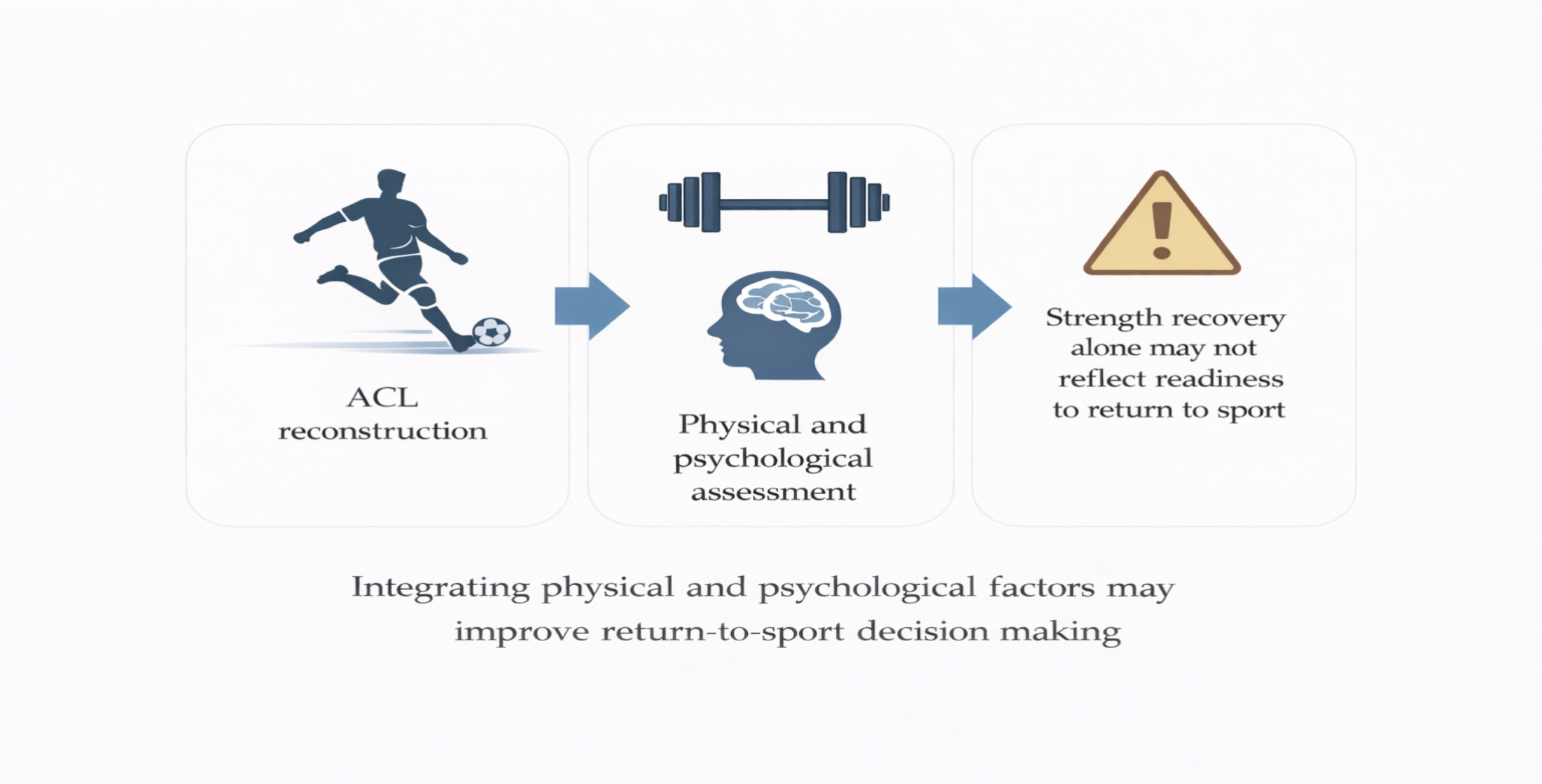 ACL reconstruction

Physical and psychological assessment

Strength recovery alone may not reflect readiness to return to sport

Integrating physical and psychological factors may improve return-to-sport decision making